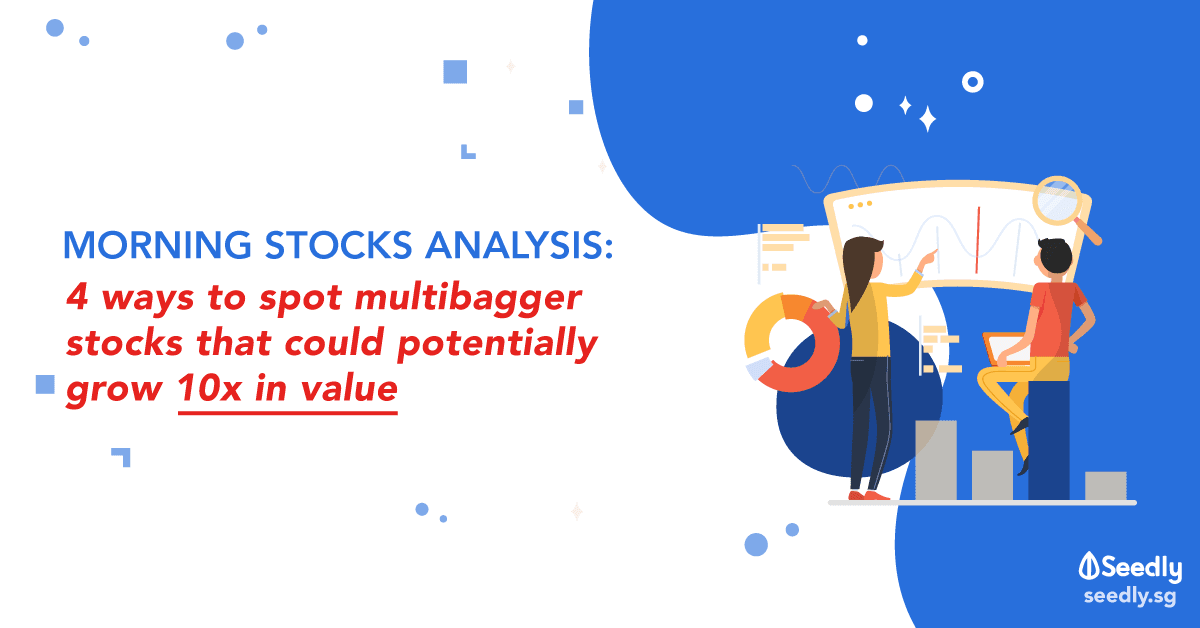 MORNING STOCKS ANALYSIS:
4 ways to spot multibagger stocks that could potentially grow 10x in value

Seedly
seedly.sg